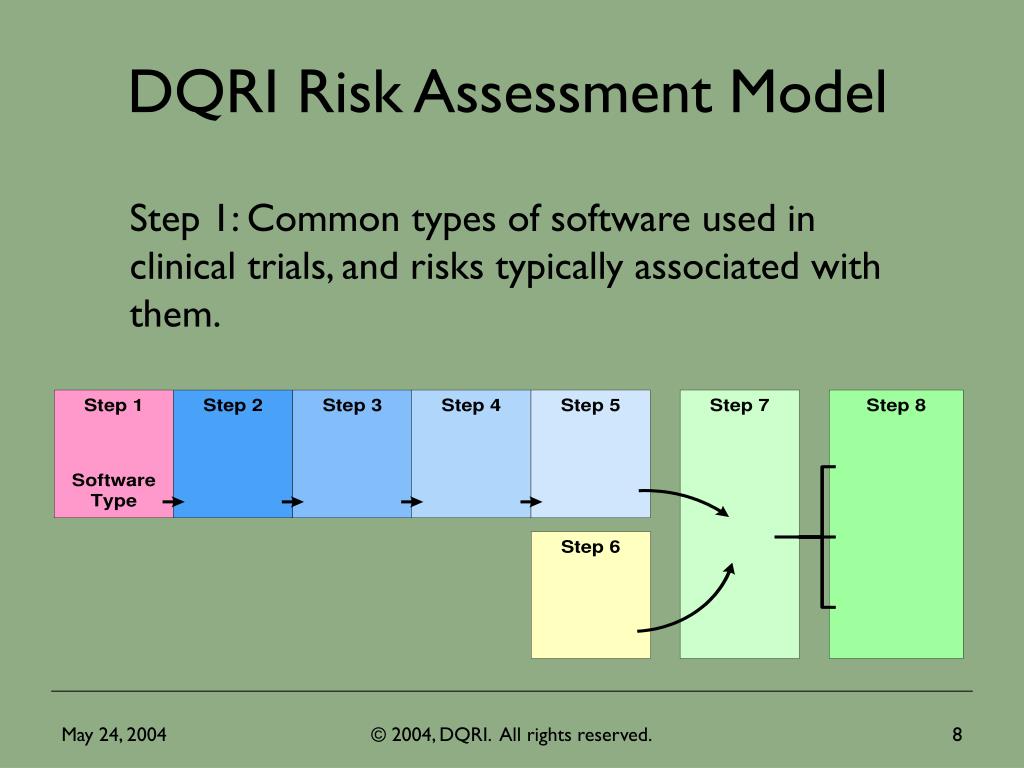 DQRI Risk Assessment Model

Step 1: Common types of software used in clinical trials, and risks typically associated with them.

Step 1

Software Type

Step 2

Step 3

Step 4

Step 5

Step 6

Step 7

Step 8

May 24, 2004

© 2004, DQRI. All rights reserved.

8